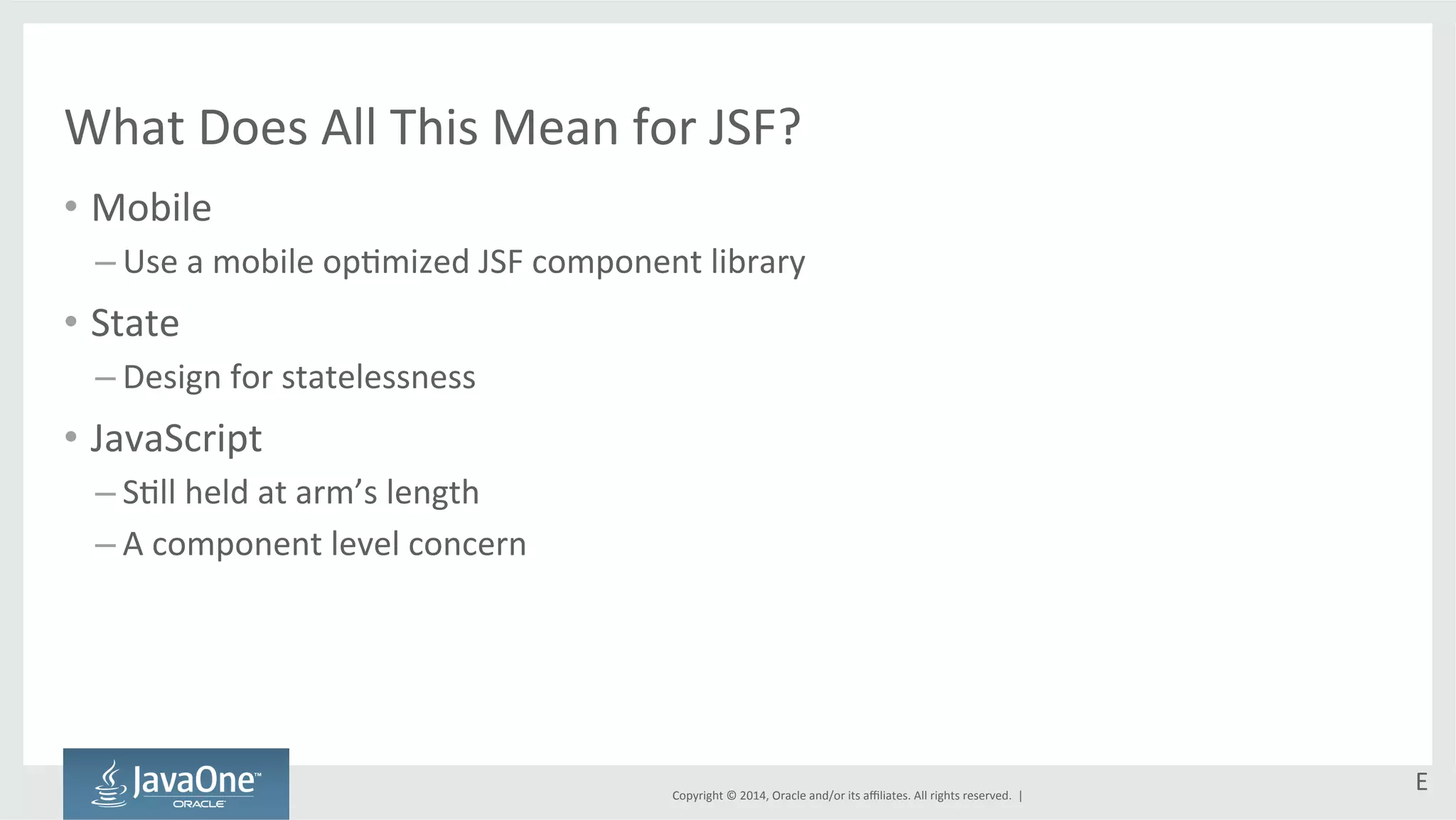 What Does All This Mean for JSF?

• Mobile
– Use a mobile optimized JSF component library
• State
– Design for statelessness
• JavaScript
– Still held at arm's length
– A component level concern

JavaOne™
ORACLE

Copyright © 2014, Oracle and/or its affiliates. All rights reserved. |

E